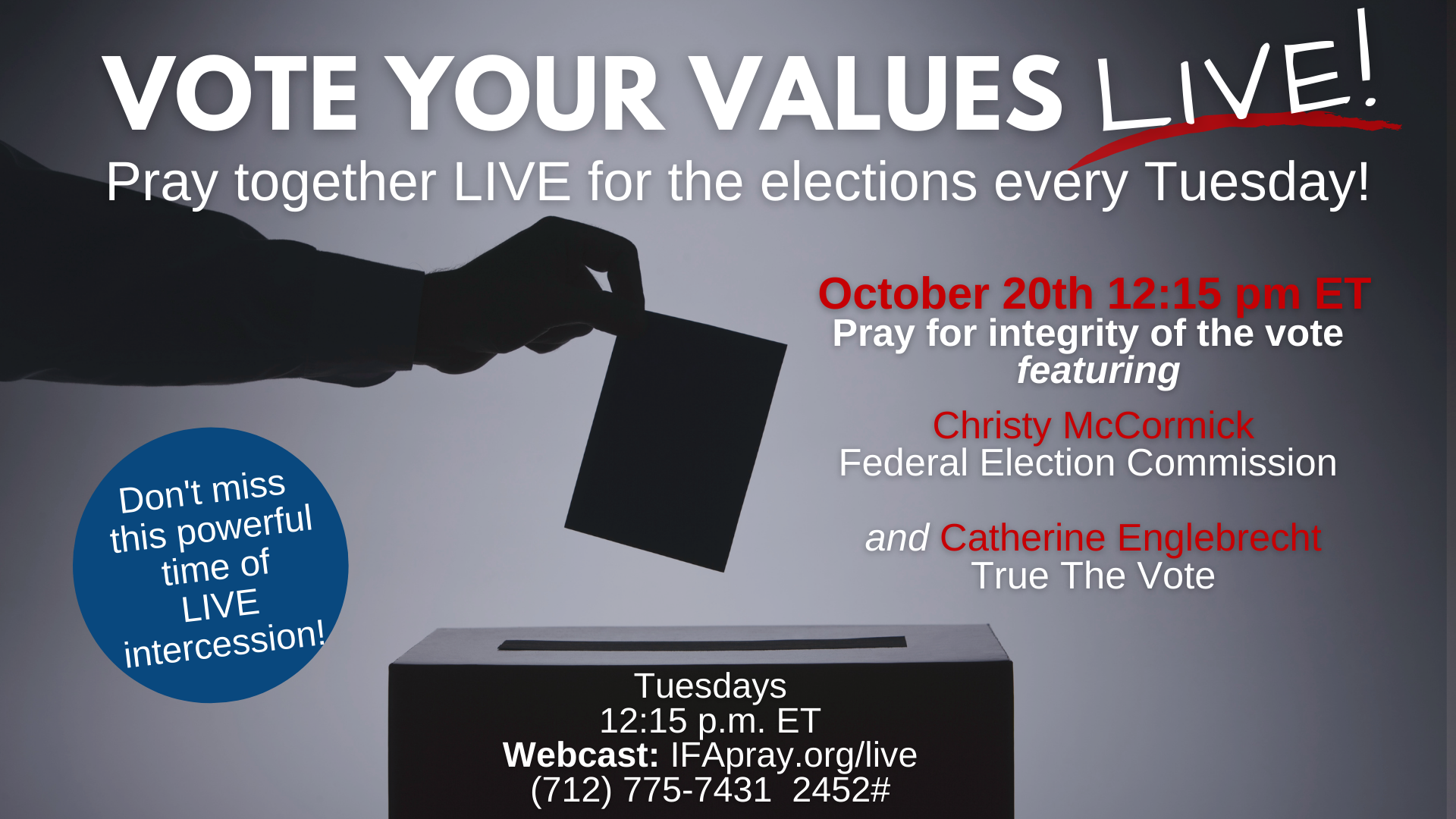 VOTE YOUR VALUES LIVE!

Pray together LIVE for the elections every Tuesday!

October 20th 12:15 pm ET
Pray for integrity of the vote
featuring

Christy McCormick
Federal Election Commission

and Catherine Englebrecht
True The Vote

Don't miss this powerful time of LIVE intercession!

Tuesdays
12:15 p.m. ET
Webcast: IFApray.org/live
(712) 775-7431 2452#